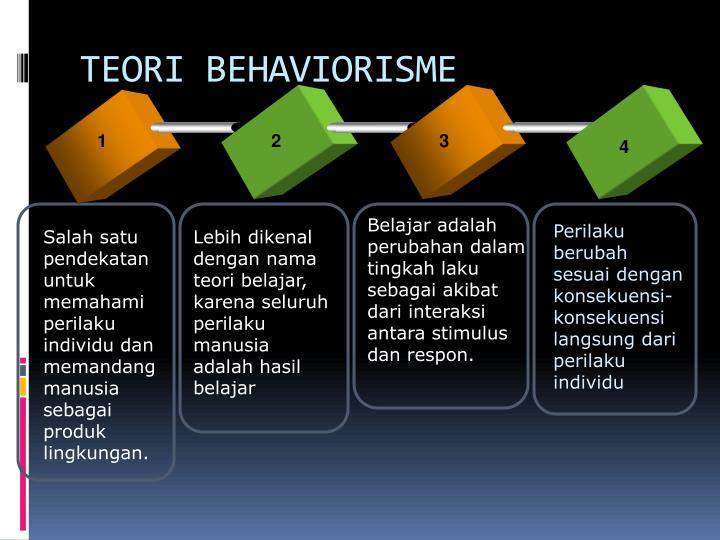 TEORI BEHAVIORISME

1

2

3

4

Salah satu pendekatan untuk memahami perilaku individu dan memandang manusia sebagai produk lingkungan.

Lebih dikenal dengan nama teori belajar, karena seluruh perilaku manusia adalah hasil belajar

Belajar adalah perubahan dalam tingkah laku sebagai akibat dari interaksi antara stimulus dan respon.

Perilaku berubah sesuai dengan konsekuensi-konsekuensi langsung dari perilaku individu